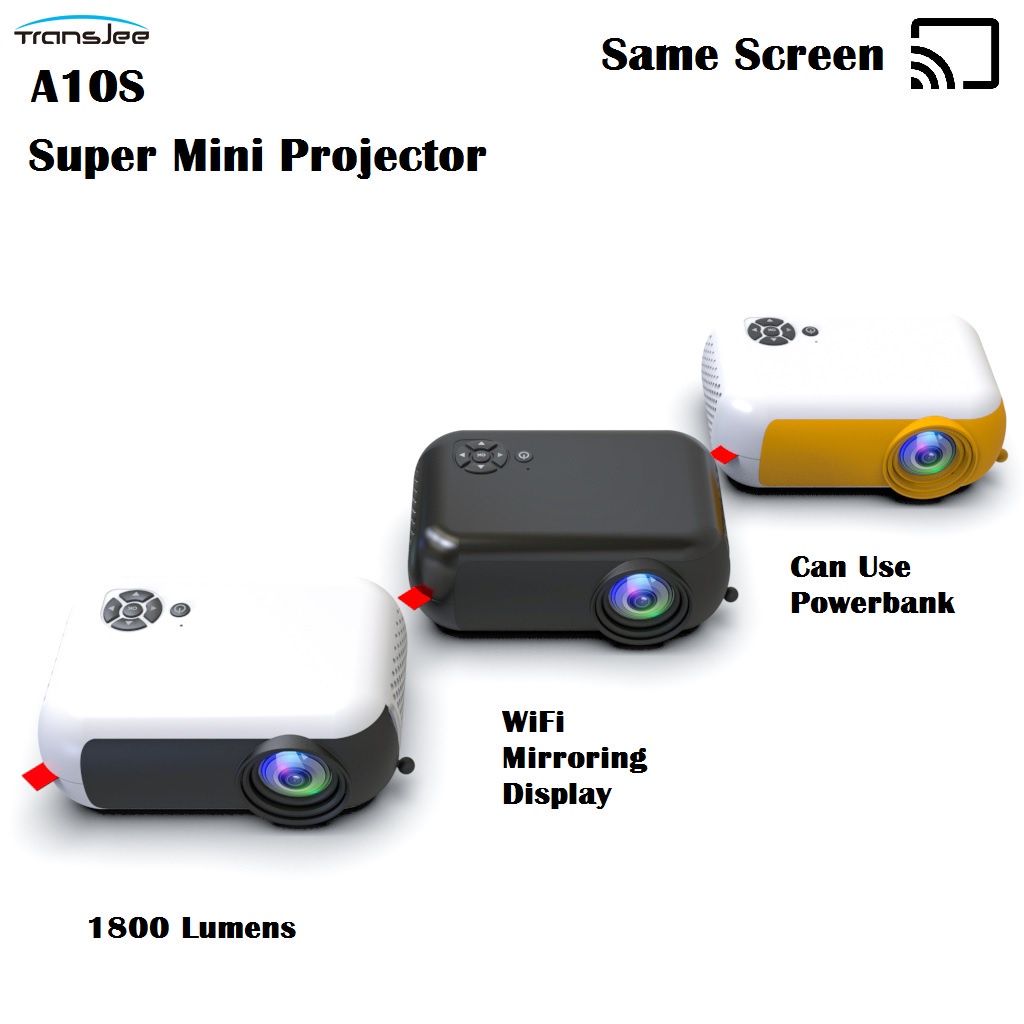 TransJee

A10S

Super Mini Projector

Same Screen

Can Use Powerbank

WiFi Mirroring Display

1800 Lumens